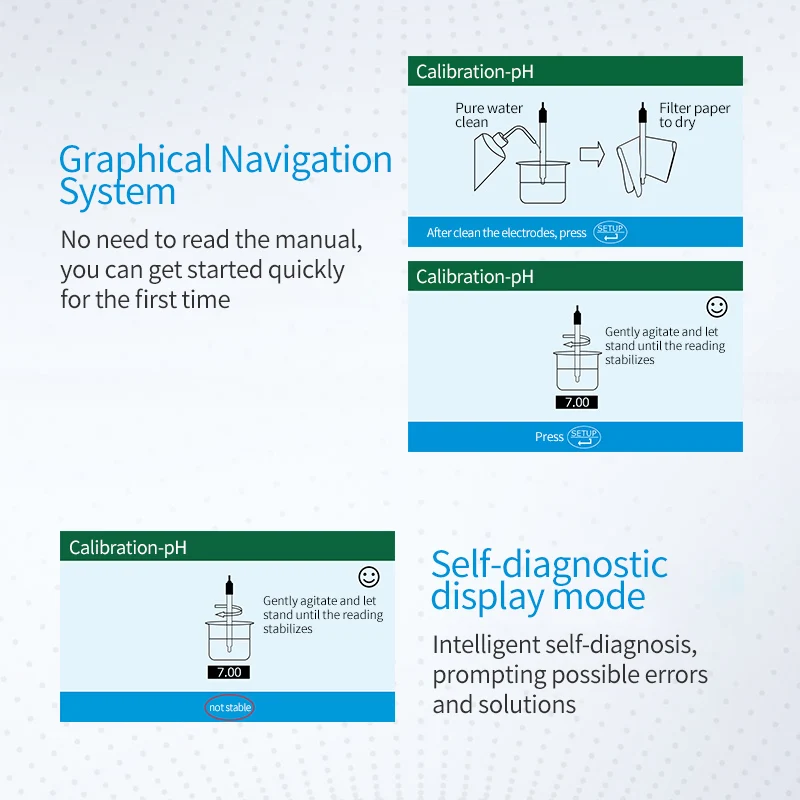 Graphical Navigation System

No need to read the manual, you can get started quickly for the first time

Calibration-pH

Pure water clean

Filter paper to dry

After clean the electrodes, press SETUP

Calibration-pH

Gently agitate and let stand until the reading stabilizes

7.00

Press SETUP

Calibration-pH

Gently agitate and let stand until the reading stabilizes

7.00

not stable

Self-diagnostic display mode

Intelligent self-diagnosis, prompting possible errors and solutions